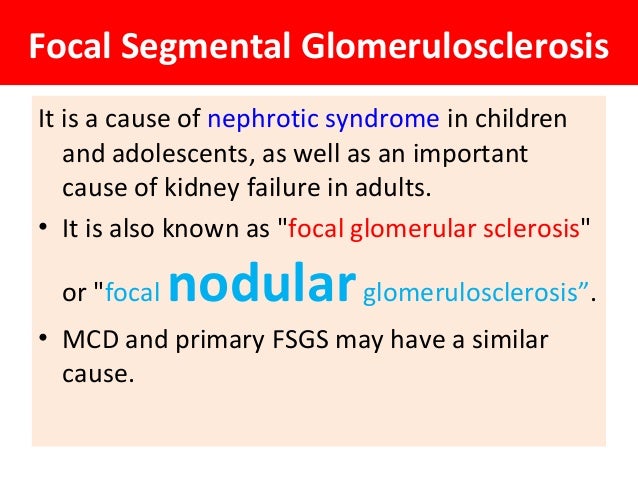 Focal Segmental Glomerulosclerosis

It is a cause of nephrotic syndrome in children and adolescents, as well as an important cause of kidney failure in adults.

• It is also known as "focal glomerular sclerosis" or "focal nodular glomerulosclerosis”.

• MCD and primary FSGS may have a similar cause.